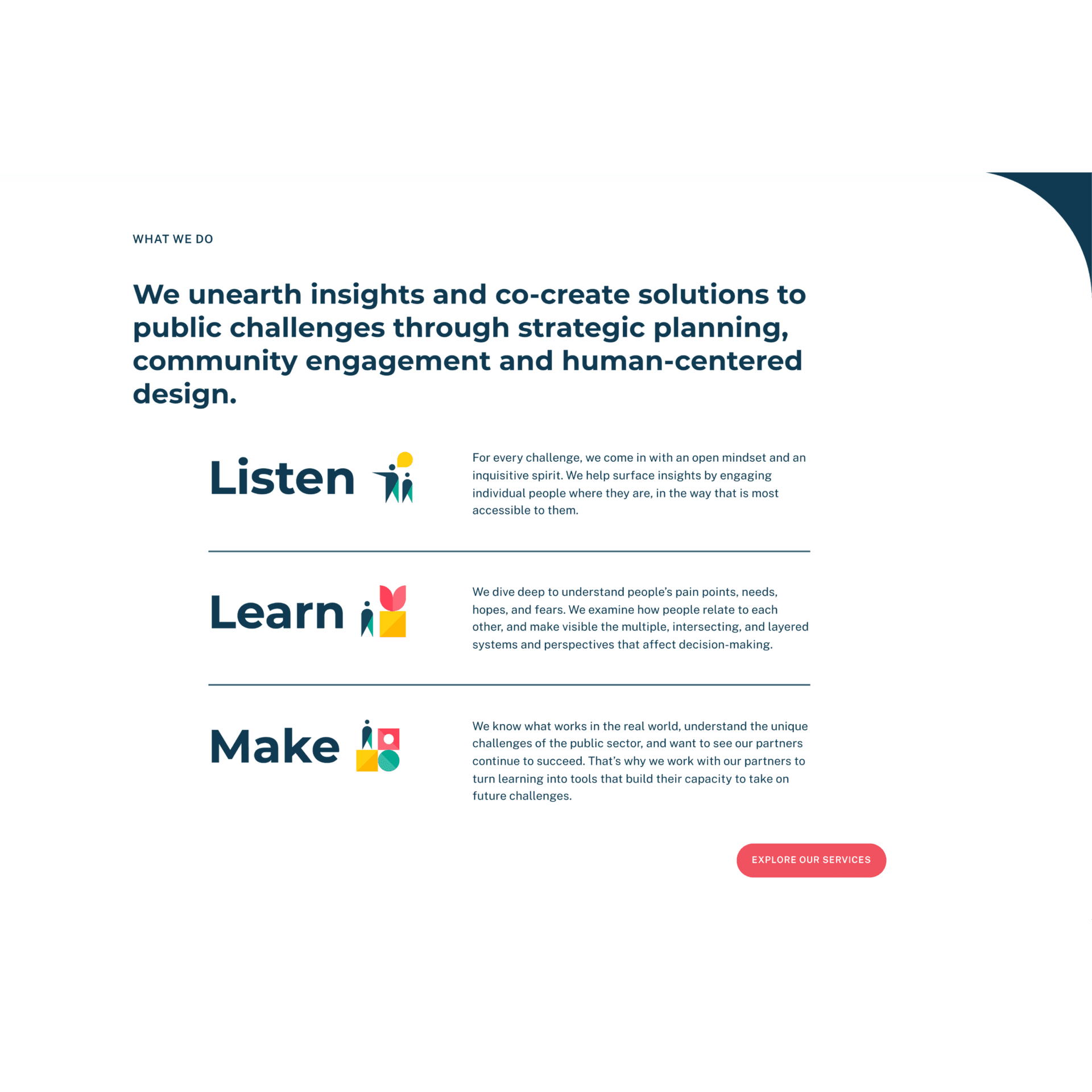 WHAT WE DO

We unearth insights and co-create solutions to public challenges through strategic planning, community engagement and human-centered design.

Listen

For every challenge, we come in with an open mindset and an inquisitive spirit. We help surface insights by engaging individual people where they are, in the way that is most accessible to them.

Learn

We dive deep to understand people's pain points, needs, hopes, and fears. We examine how people relate to each other, and make visible the multiple, intersecting, and layered systems and perspectives that affect decision-making.

Make

We know what works in the real world, understand the unique challenges of the public sector, and want to see our partners continue to succeed. That's why we work with our partners to turn learning into tools that build their capacity to take on future challenges.

EXPLORE OUR SERVICES